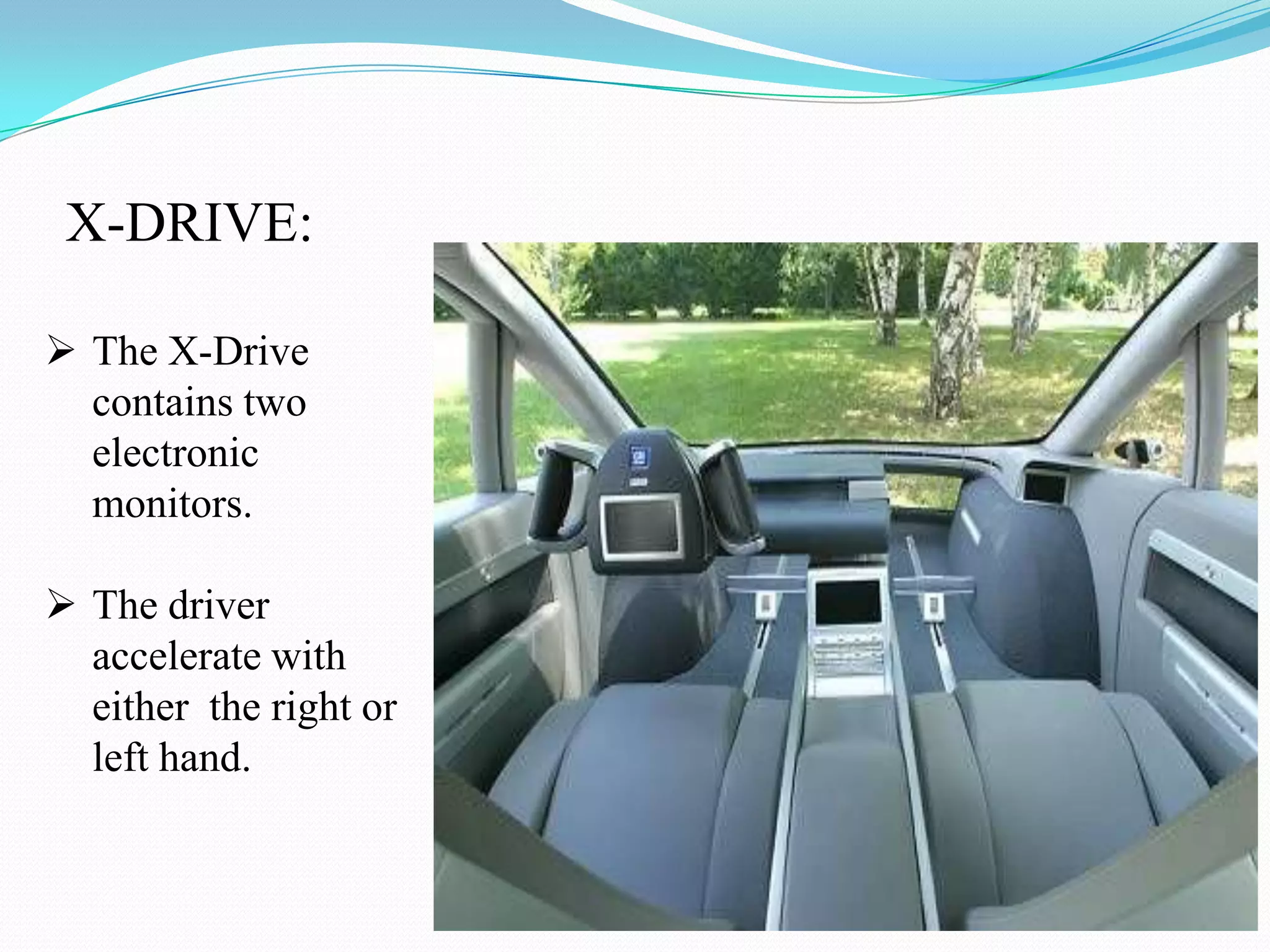 X-DRIVE:

➢ The X-Drive contains two electronic monitors.

➢ The driver accelerate with either the right or left hand.